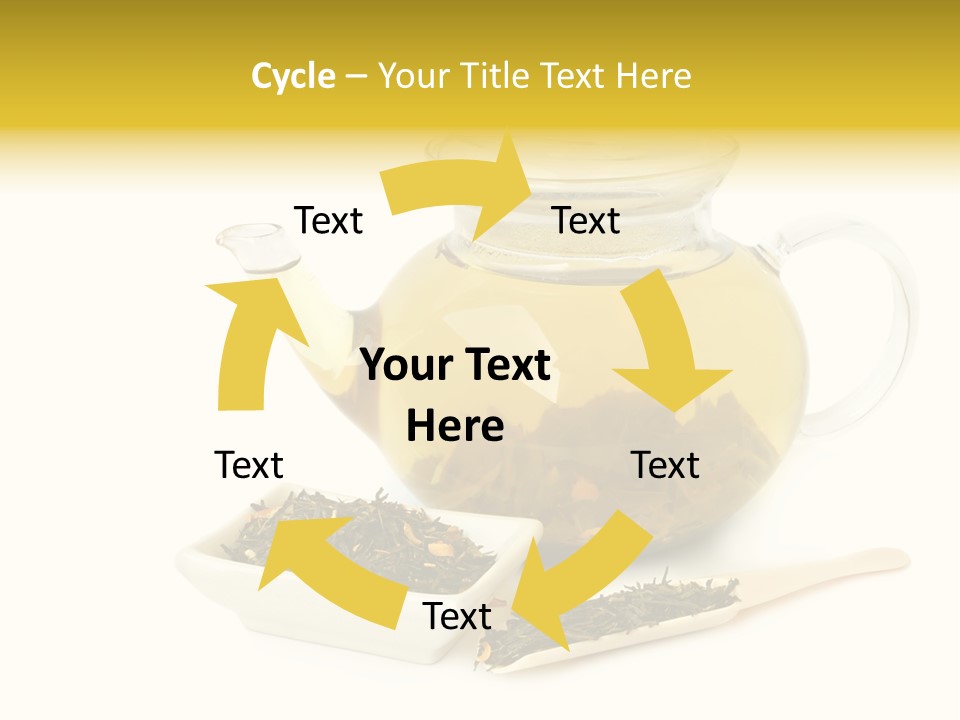 Cycle – Your Title Text Here

Text

Text

Your Text Here

Text

Text

Text